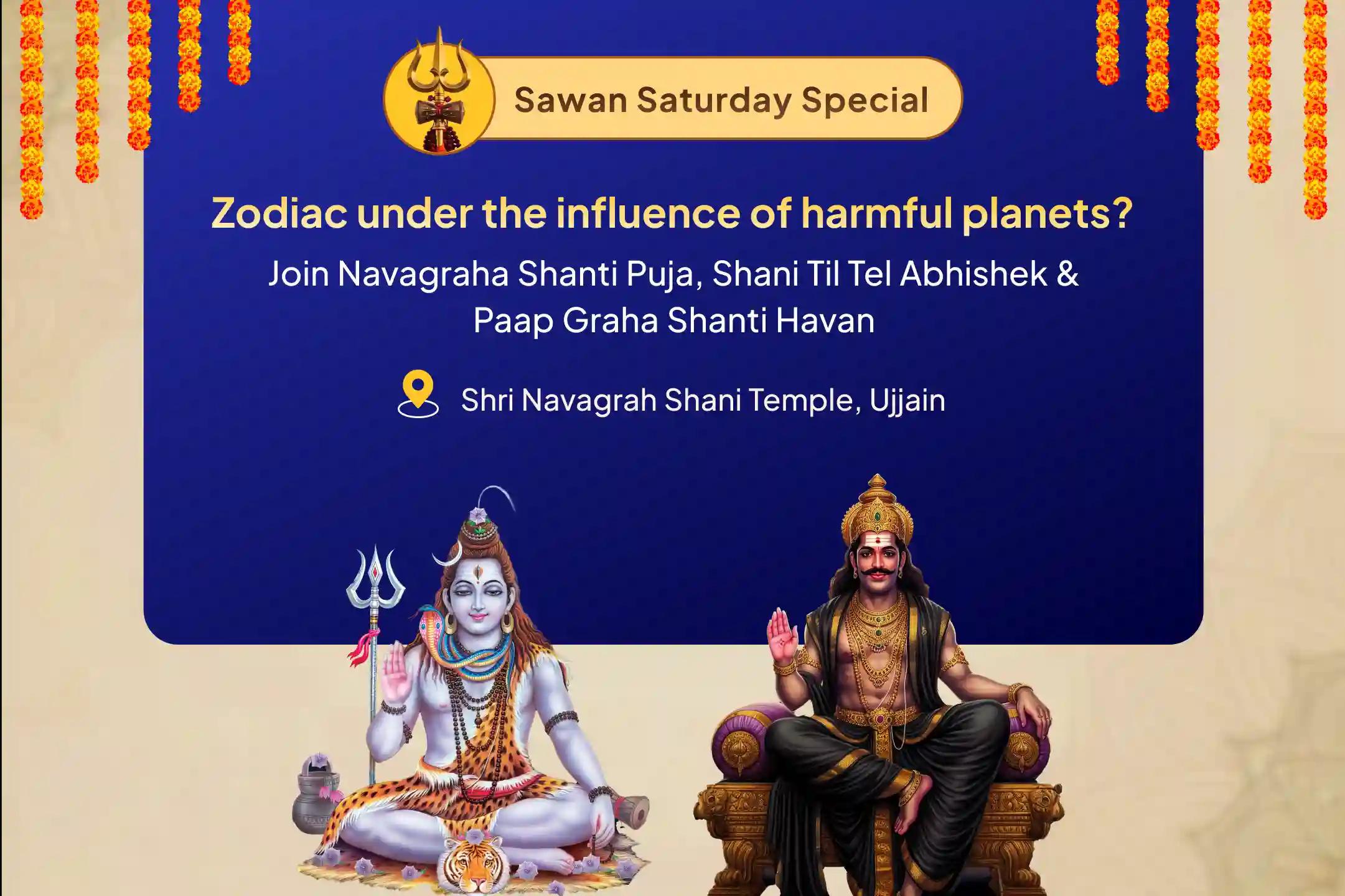 Sawan Saturday Special

Zodiac under the influence of harmful planets?

Join Navagraha Shanti Puja, Shani Til Tel Abhishek & Paap Graha Shanti Havan

Shri Navagrah Shani Temple, Ujjain